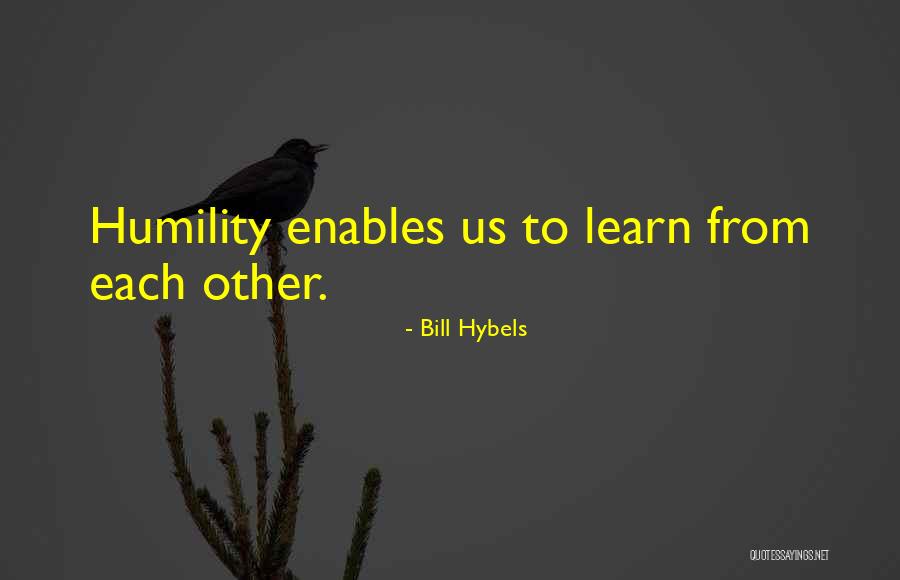 Humility enables us to learn from each other.

- Bill Hybels

QUOTESSAYINGS.NET